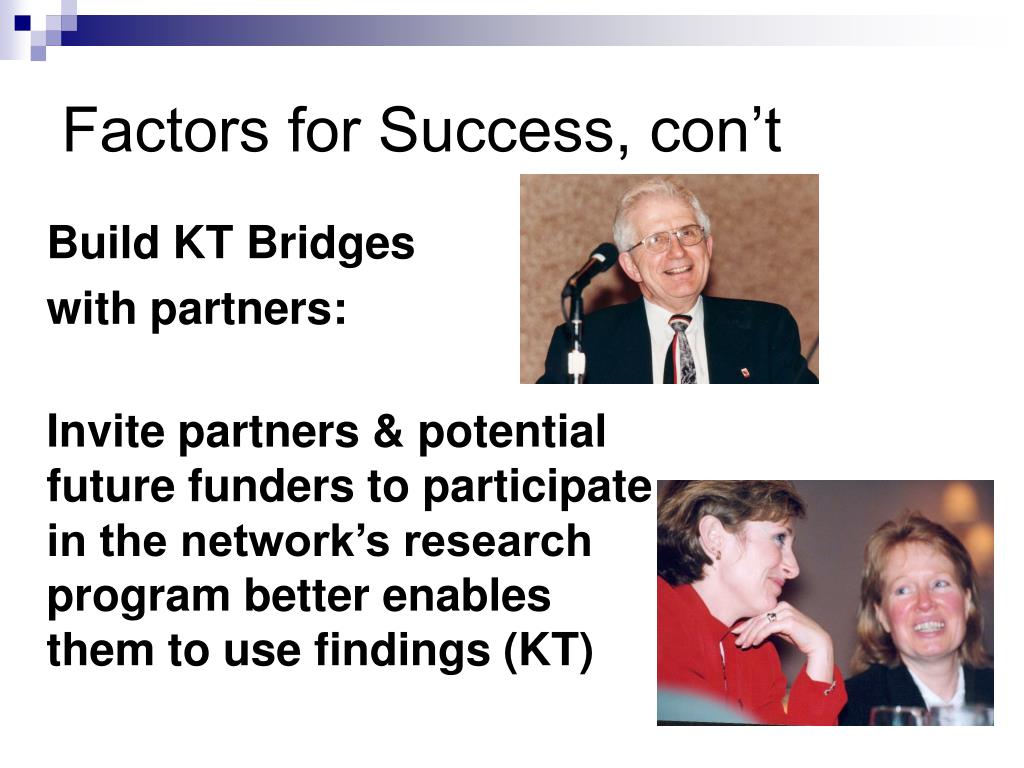 Factors for Success, con’t

Build KT Bridges
with partners:

Invite partners & potential future funders to participate in the network’s research program better enables them to use findings (KT)